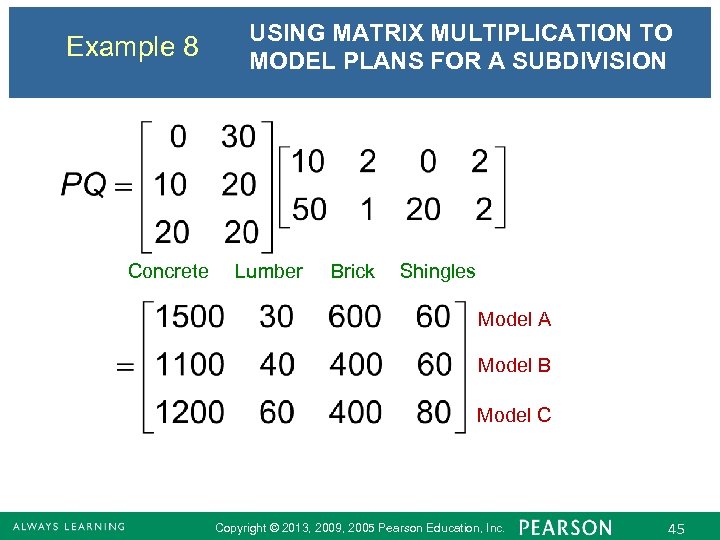 Example 8

USING MATRIX MULTIPLICATION TO MODEL PLANS FOR A SUBDIVISION

$PQ = \begin{bmatrix} 0 & 30 \\ 10 & 20 \\ 20 & 20 \end{bmatrix} \begin{bmatrix} 10 & 2 & 0 & 2 \\ 50 & 1 & 20 & 2 \end{bmatrix}$

Concrete Lumber Brick Shingles

$= \begin{bmatrix} 1500 & 30 & 600 & 60 \\ 1100 & 40 & 400 & 60 \\ 1200 & 60 & 400 & 80 \end{bmatrix}$ Model A Model B Model C

ALWAYS LEARNING Copyright © 2013, 2009, 2005 Pearson Education, Inc. PEARSON 45